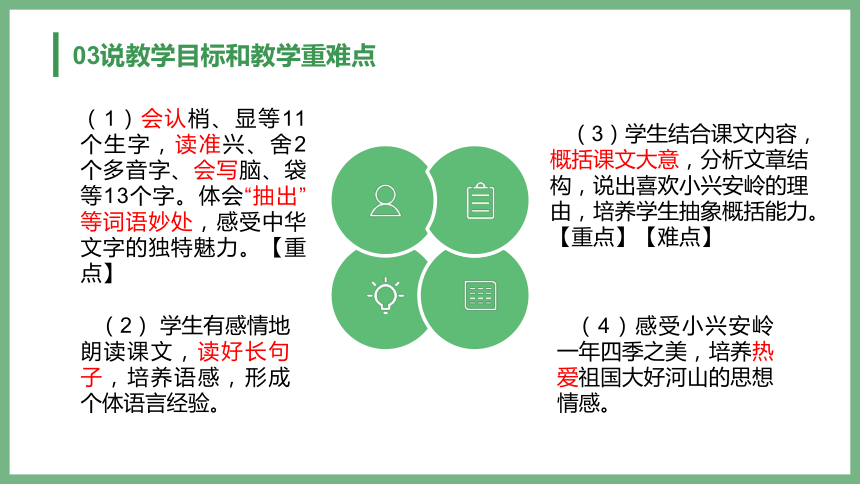 03说教学目标和教学重难点

（1）会认梢、显等11个生字，读准兴、舍2个多音字、会写脑、袋等13个字。体会“抽出”等词语妙处，感受中华文字的独特魅力。【重点】

（2）学生有感情地朗读课文，读好长句子，培养语感，形成个体语言经验。

（3）学生结合课文内容，概括课文大意，分析文章结构，说出喜欢小兴安岭的理由，培养学生抽象概括能力。【重点】【难点】

（4）感受小兴安岭一年四季之美，培养热爱祖国大好河山的思想情感。